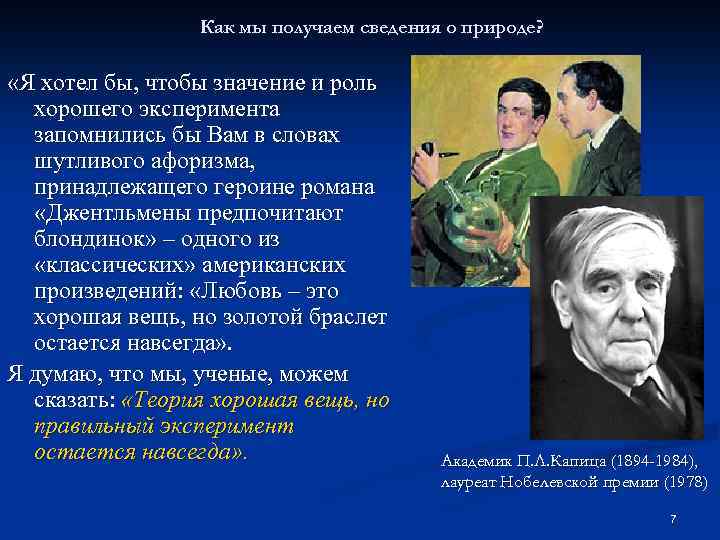 Как мы получаем сведения о природе?

«Я хотел бы, чтобы значение и роль хорошего эксперимента запомнились бы Вам в словах шутливого афоризма, принадлежащего героине романа «Джентльмены предпочитают блондинок» – одного из «классических» американских произведений: «Любовь – это хорошая вещь, но золотой браслет остается навсегда».

Я думаю, что мы, ученые, можем сказать: «Теория хорошая вещь, но правильный эксперимент остается навсегда».

Академик П.Л.Капица (1894-1984), лауреат Нобелевской премии (1978)

7